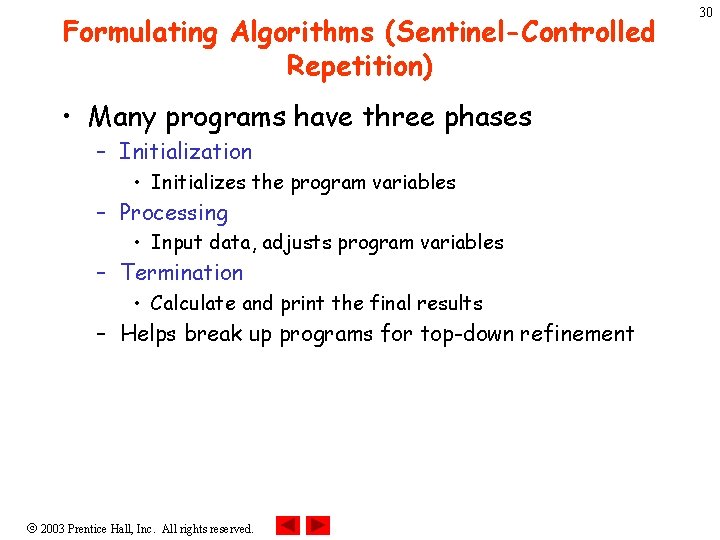 30

Formulating Algorithms (Sentinel-Controlled Repetition)

• Many programs have three phases
  – Initialization
    • Initializes the program variables
  – Processing
    • Input data, adjusts program variables
  – Termination
    • Calculate and print the final results
  – Helps break up programs for top-down refinement

© 2003 Prentice Hall, Inc. All rights reserved.